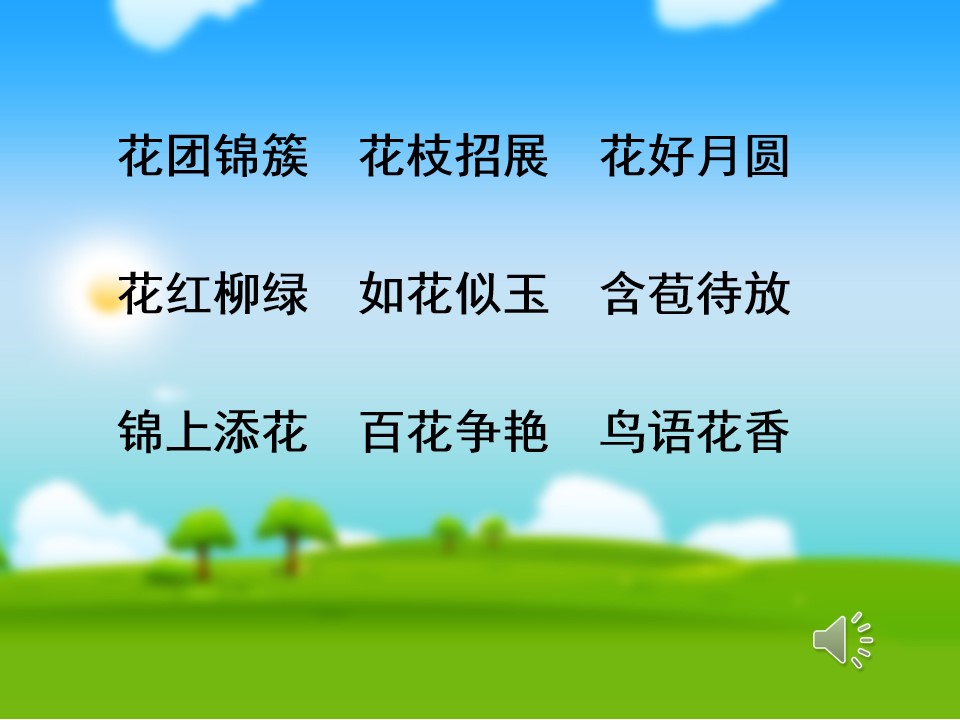 花团锦簇 花枝招展 花好月圆

花红柳绿 如花似玉 含苞待放

锦上添花 百花争艳 鸟语花香